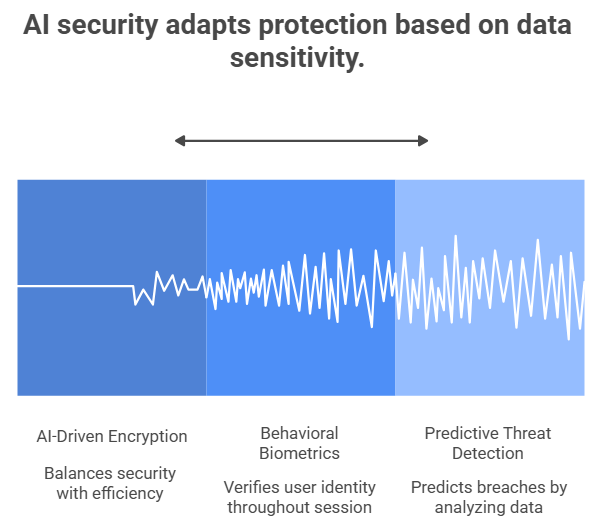 AI security adapts protection based on data sensitivity.

AI-Driven Encryption

Balances security with efficiency

Behavioral Biometrics

Verifies user identity throughout session

Predictive Threat Detection

Predicts breaches by analyzing data